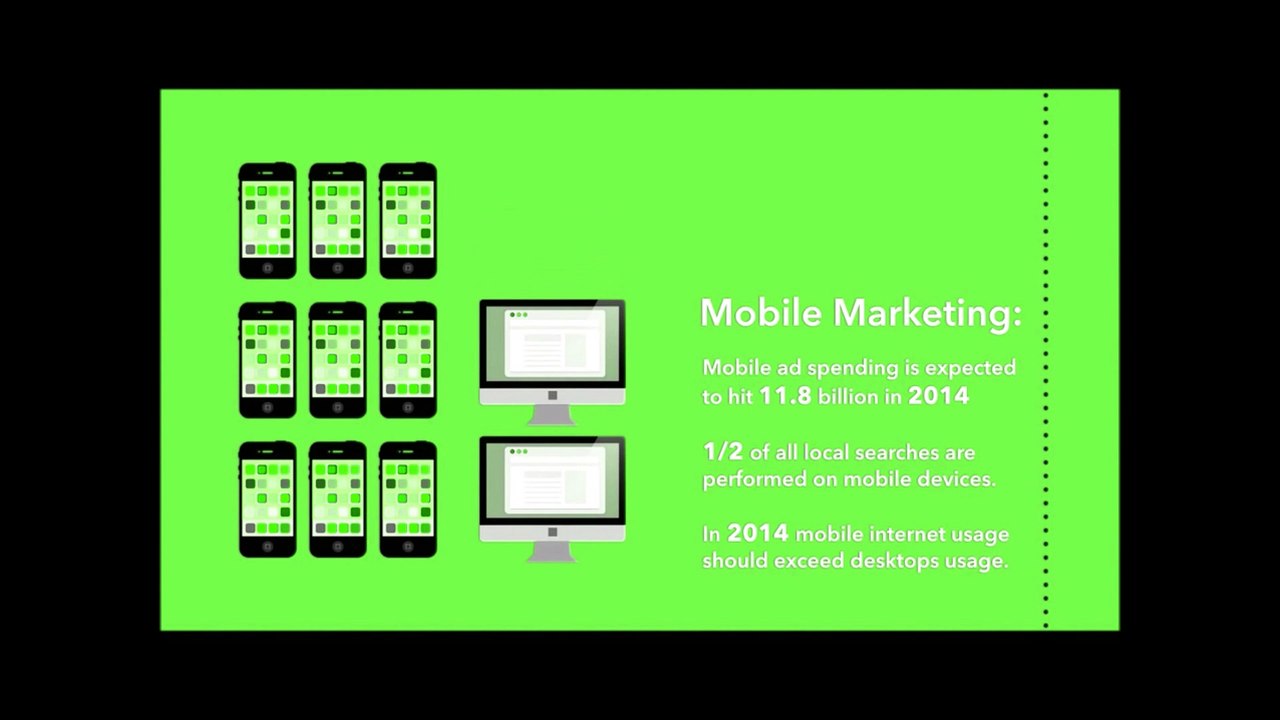 Mobile Marketing:

Mobile ad spending is expected to hit 11.8 billion in 2014

1/2 of all local searches are performed on mobile devices.

In 2014 mobile internet usage should exceed desktops usage.